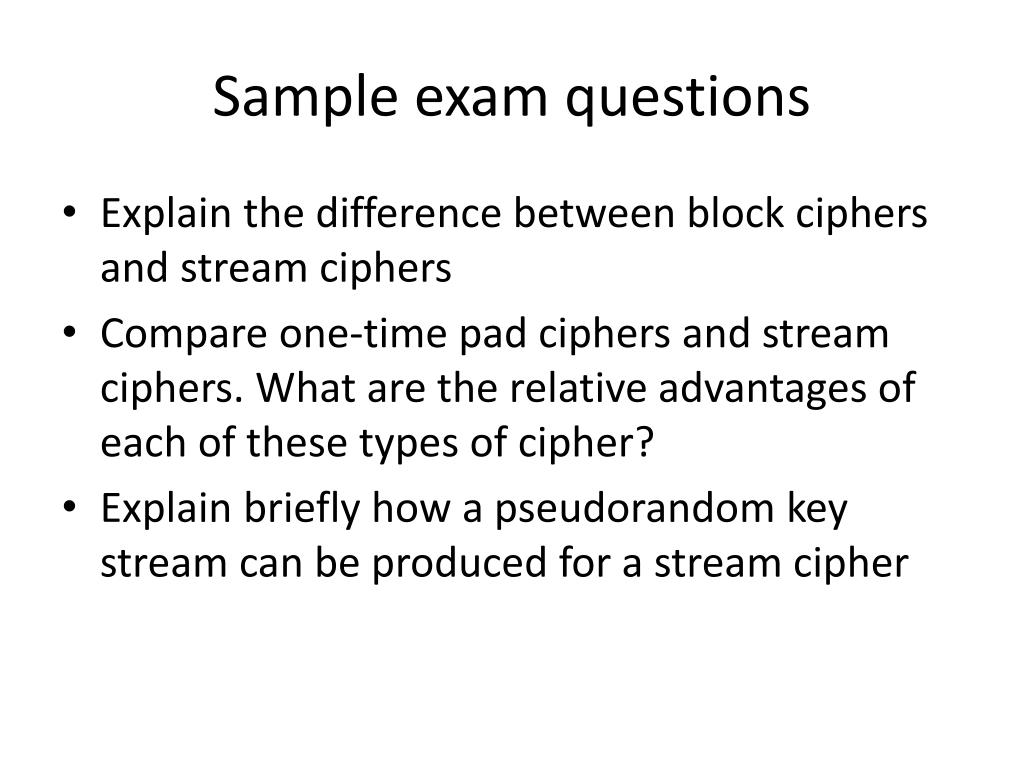 Sample exam questions

• Explain the difference between block ciphers and stream ciphers
• Compare one-time pad ciphers and stream ciphers. What are the relative advantages of each of these types of cipher?
• Explain briefly how a pseudorandom key stream can be produced for a stream cipher